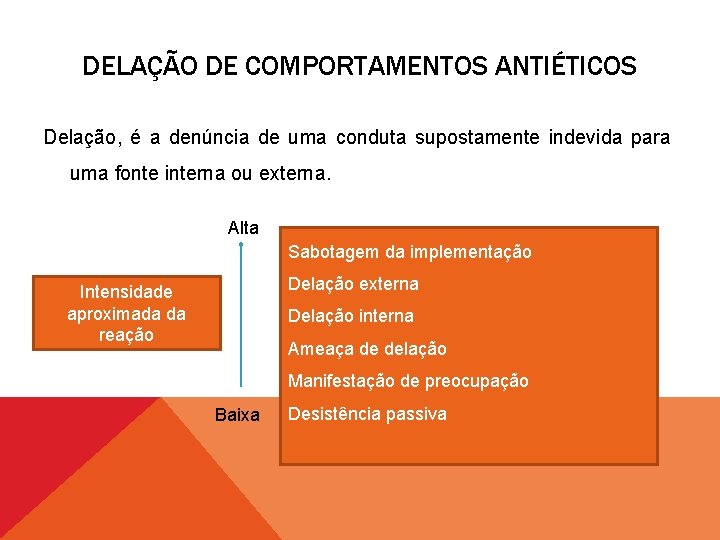 DELAÇÃO DE COMPORTAMENTOS ANTIÉTICOS

Delação, é a denúncia de uma conduta supostamente indevida para uma fonte interna ou externa.

Intensidade aproximada da reação

Alta

Baixa

Sabotagem da implementação
Delação externa
Delação interna
Ameaça de delação
Manifestação de preocupação
Desistência passiva